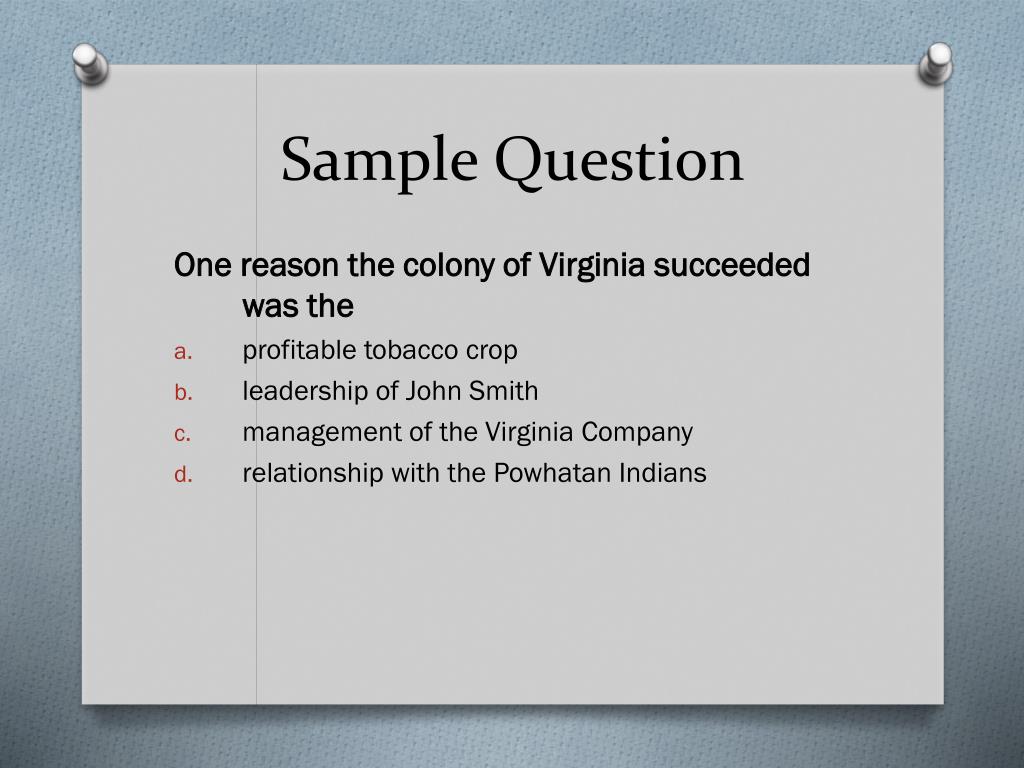 Sample Question

One reason the colony of Virginia succeeded was the

a. profitable tobacco crop
b. leadership of John Smith
c. management of the Virginia Company
d. relationship with the Powhatan Indians